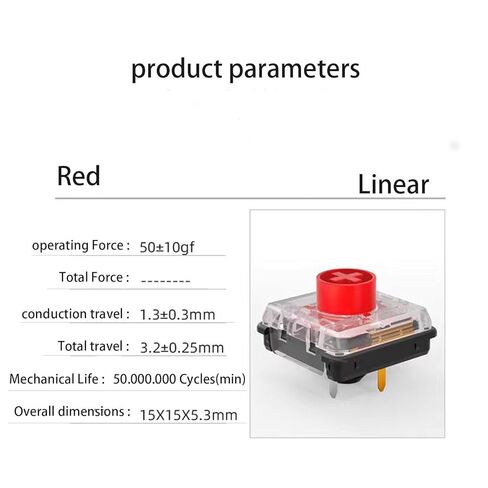 product parameters

Red

Linear

operating Force : 50±10gf

Total Force : --------

conduction travel : 1.3±0.3mm

Total travel : 3.2±0.25mm

Mechanical Life : 50.000.000 Cycles(min)

Overall dimensions : 15X15X5.3mm